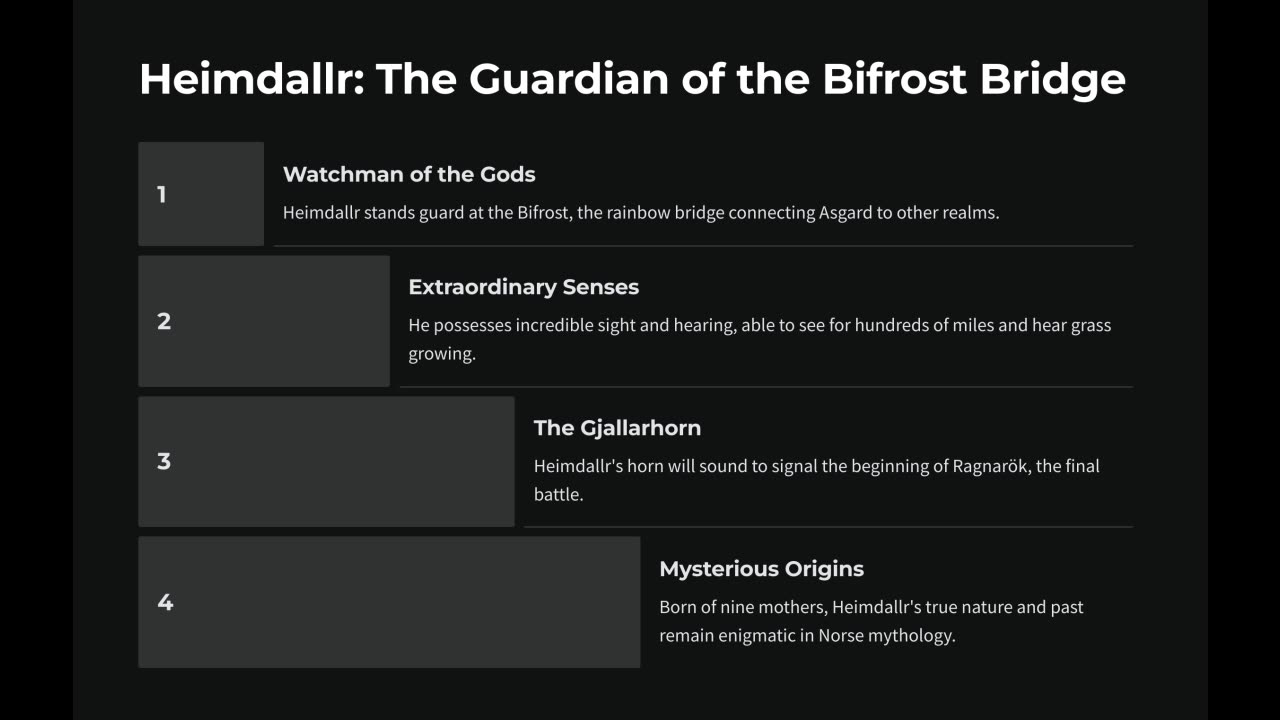 Heimdallr: The Guardian of the Bifrost Bridge

1

Watchman of the Gods

Heimdallr stands guard at the Bifrost, the rainbow bridge connecting Asgard to other realms.

2

Extraordinary Senses

He possesses incredible sight and hearing, able to see for hundreds of miles and hear grass growing.

3

The Gjallarhorn

Heimdallr's horn will sound to signal the beginning of Ragnarök, the final battle.

4

Mysterious Origins

Born of nine mothers, Heimdallr's true nature and past remain enigmatic in Norse mythology.